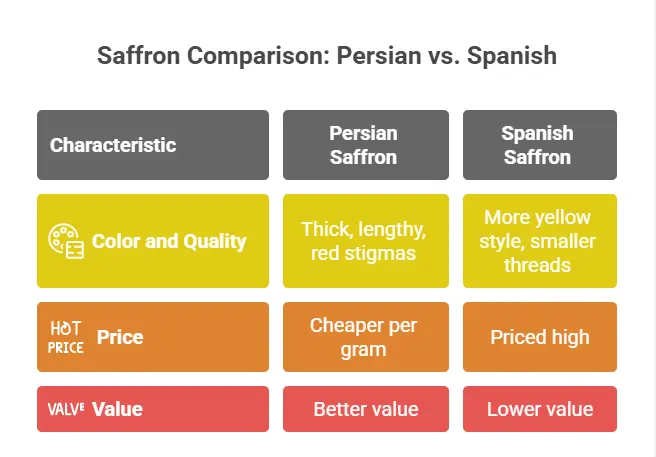 Saffron Comparison: Persian vs. Spanish

| Characteristic | Persian Saffron | Spanish Saffron |
|---|---|---|
| Color and Quality | Thick, lengthy, red stigmas | More yellow style, smaller threads |
| HOT PRICE Price | Cheaper per gram | Priced high |
| VALVE Value | Better value | Lower value |